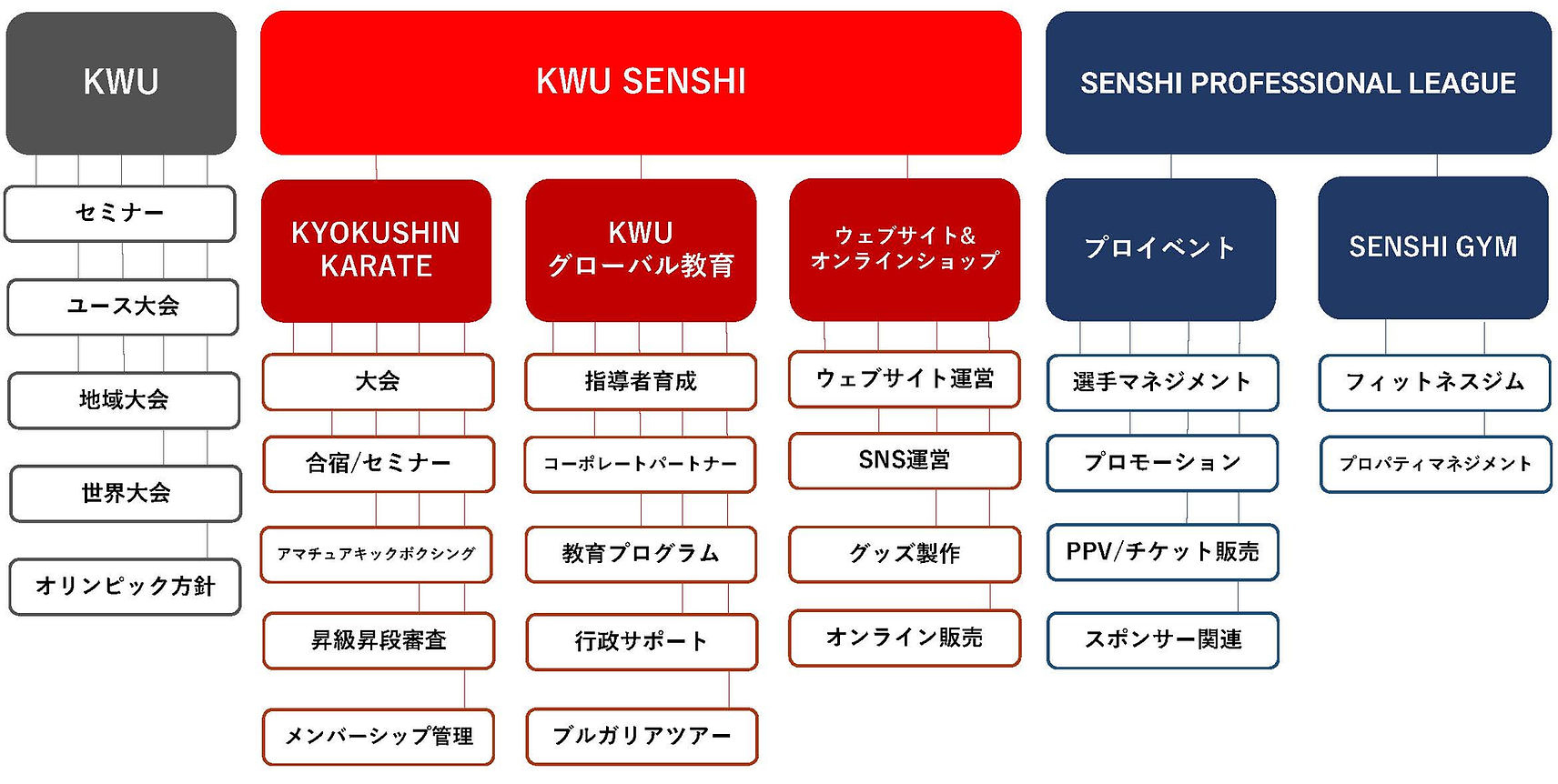 KWU

セミナー

ユース大会

地域大会

世界大会

オリンピック方針

KWU SENSHI

KYOKUSHIN KARATE

大会

合宿/セミナー

アマチュアキックボクシング

昇級昇段審査

メンバーシップ管理

KWU グローバル教育

指導者育成

コーポレートパートナー

教育プログラム

行政サポート

ブルガリアツアー

ウェブサイト& オンラインショップ

ウェブサイト運営

SNS運営

グッズ製作

オンライン販売

SENSHI PROFESSIONAL LEAGUE

プロイベント

選手マネジメント

プロモーション

PPV/チケット販売

スポンサー関連

SENSHI GYM

フィットネスジム

プロパティマネジメント